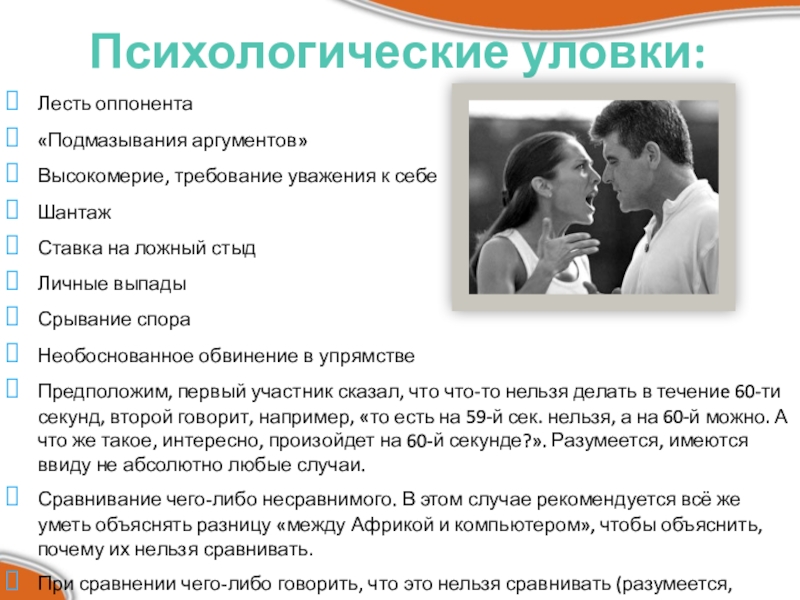 Психологические уловки:

Лесть оппонента

«Подмазывания аргументов»

Высокомерие, требование уважения к себе

Шантаж

Ставка на ложный стыд

Личные выпады

Срывание спора

Необоснованное обвинение в упрямстве

Предположим, первый участник сказал, что что-то нельзя делать в течение 60-ти секунд, второй говорит, например, «то есть на 59-й сек. нельзя, а на 60-й можно. А что же такое, интересно, произойдет на 60-й секунде?». Разумеется, имеются ввиду не абсолютно любые случаи.

Сравнивание чего-либо несравнимого. В этом случае рекомендуется всё же уметь объяснять разницу «между Африкой и компьютером», чтобы объяснить, почему их нельзя сравнивать.

При сравнении чего-либо говорить, что это нельзя сравнивать (разумеется,